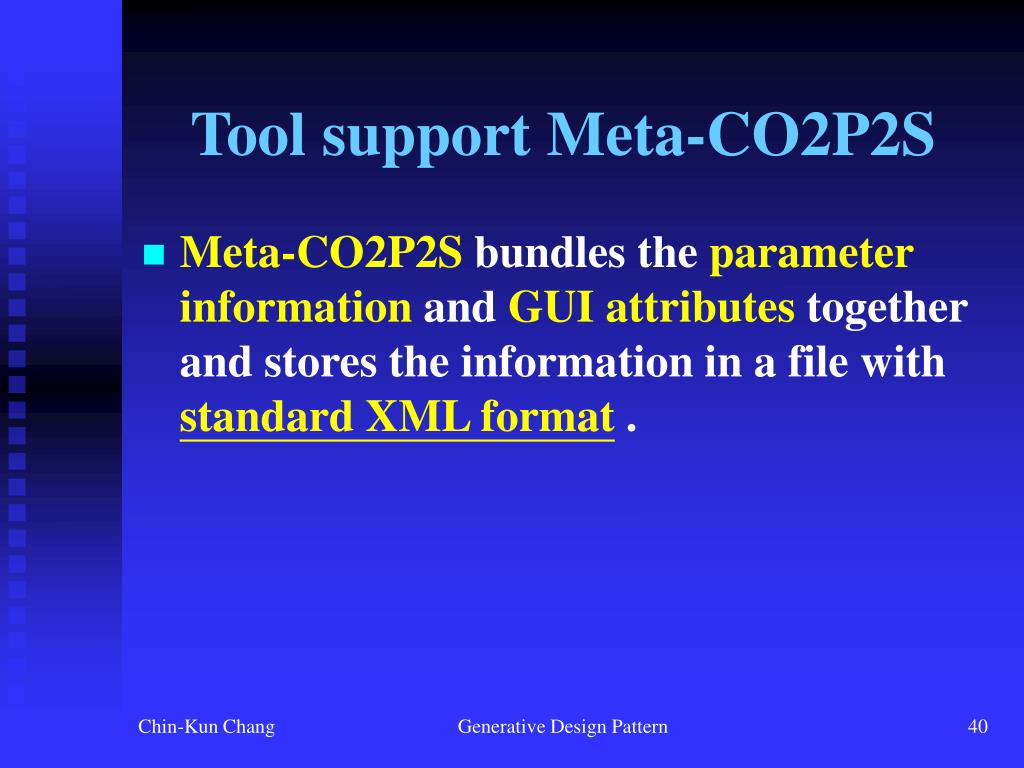 Tool support Meta-CO2P2S

Meta-CO2P2S bundles the parameter information and GUI attributes together and stores the information in a file with standard XML format .

Chin-Kun Chang

Generative Design Pattern

40